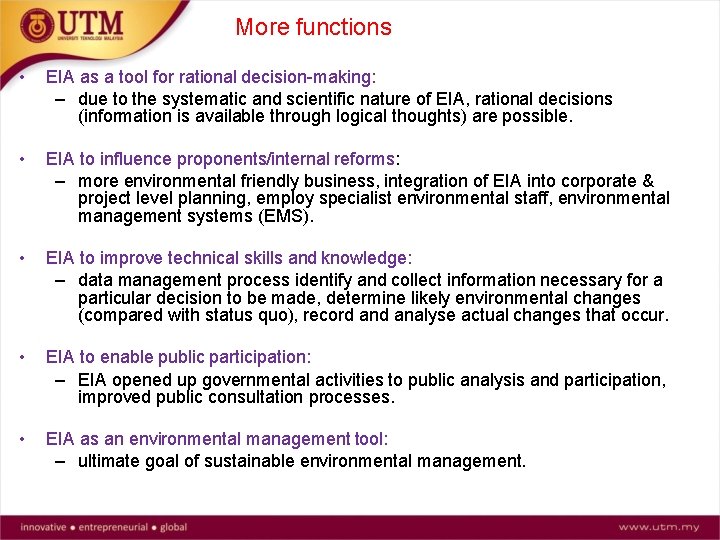 UTM
UNIVERSITI TEKNOLOGI MALAYSIA

More functions

• EIA as a tool for rational decision-making:
– due to the systematic and scientific nature of EIA, rational decisions (information is available through logical thoughts) are possible.

• EIA to influence proponents/internal reforms:
– more environmental friendly business, integration of EIA into corporate & project level planning, employ specialist environmental staff, environmental management systems (EMS).

• EIA to improve technical skills and knowledge:
– data management process identify and collect information necessary for a particular decision to be made, determine likely environmental changes (compared with status quo), record and analyse actual changes that occur.

• EIA to enable public participation:
– EIA opened up governmental activities to public analysis and participation, improved public consultation processes.

• EIA as an environmental management tool:
– ultimate goal of sustainable environmental management.

innovative • entrepreneurial • global

www.utm.my